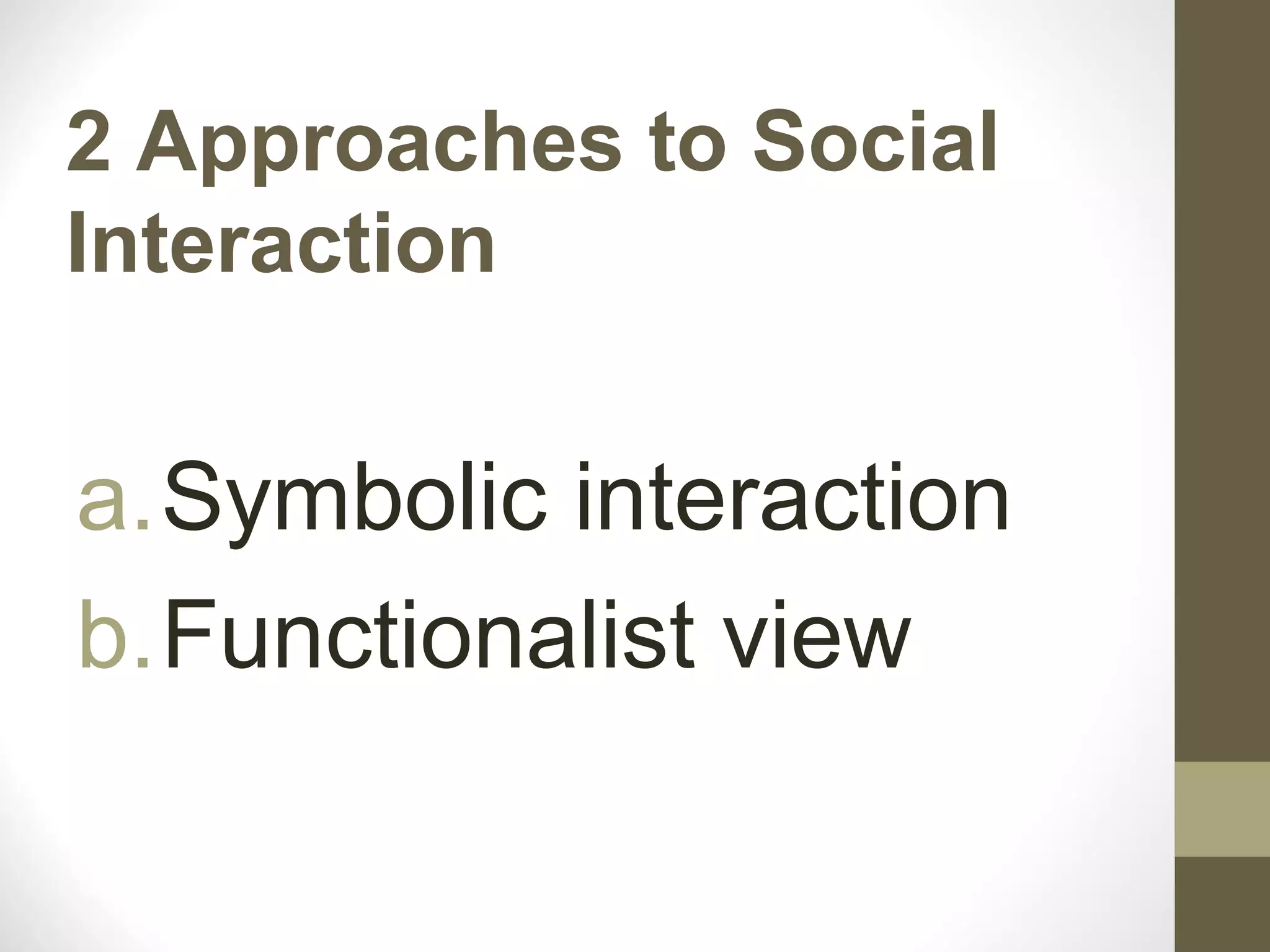 2 Approaches to Social Interaction

a. Symbolic interaction
b. Functionalist view